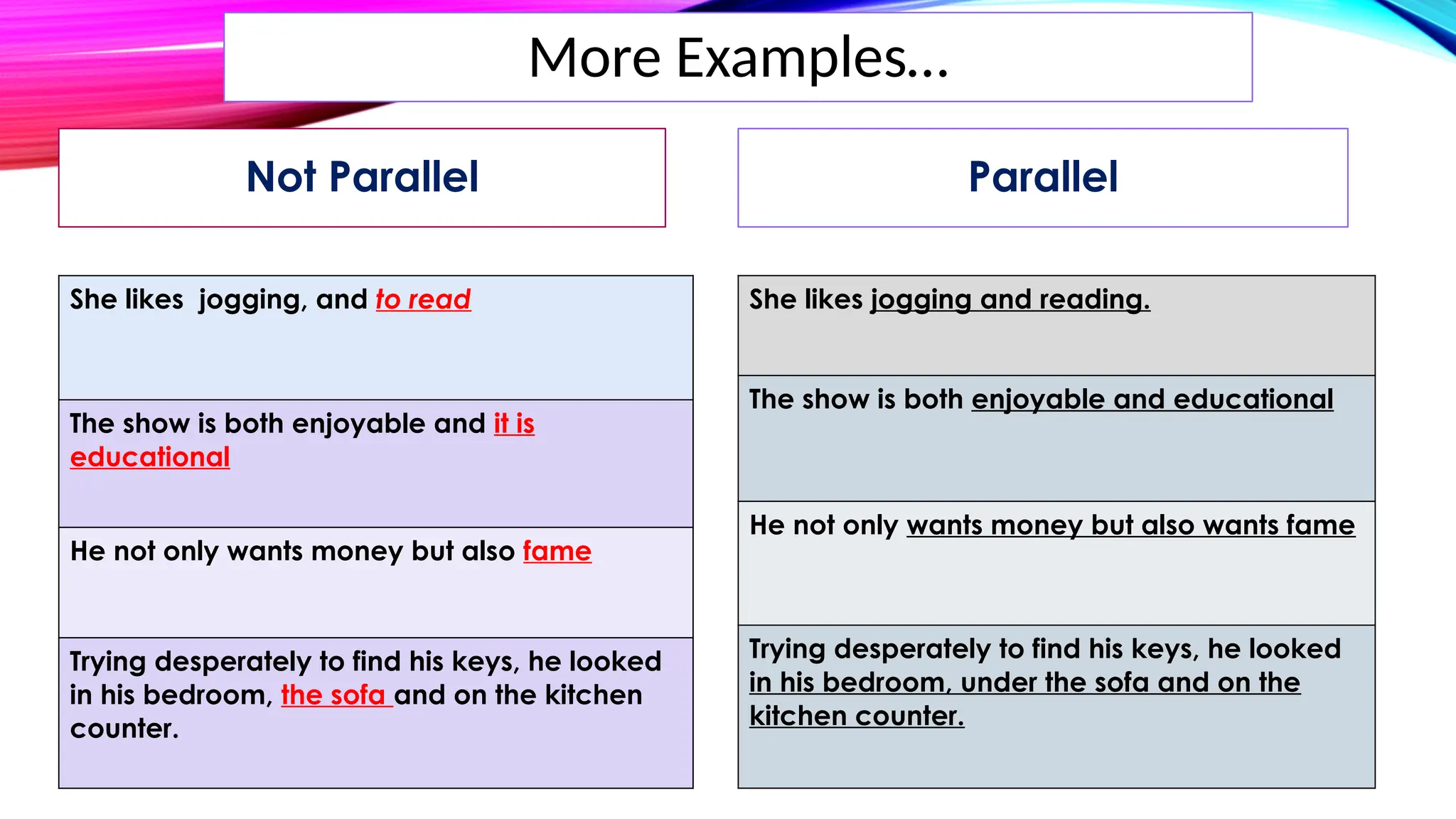 More Examples…

Not Parallel

She likes jogging, and to read

The show is both enjoyable and it is educational

He not only wants money but also fame

Trying desperately to find his keys, he looked in his bedroom, the sofa and on the kitchen counter.

Parallel

She likes jogging and reading.

The show is both enjoyable and educational

He not only wants money but also wants fame

Trying desperately to find his keys, he looked in his bedroom, under the sofa and on the kitchen counter.